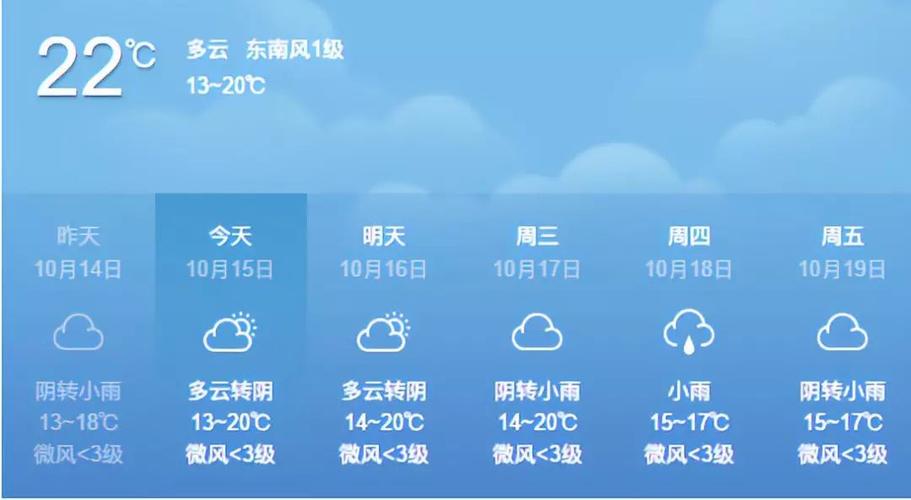 22℃ 多云 东南风1级
13~20℃

| 昨天 | 今天 | 明天 | 周三 | 周四 | 周五 |
|---|---|---|---|---|---|
| 10月14日 | 10月15日 | 10月16日 | 10月17日 | 10月18日 | 10月19日 |
| 阴转小雨 | 多云转阴 | 多云转阴 | 阴转小雨 | 小雨 | 阴转小雨 |
| 13~18℃ | 13~20℃ | 14~20℃ | 14~20℃ | 15~17℃ | 15~17℃ |
| 微风<3级 | 微风<3级 | 微风<3级 | 微风<3级 | 微风<3级 | 微风<3级 |